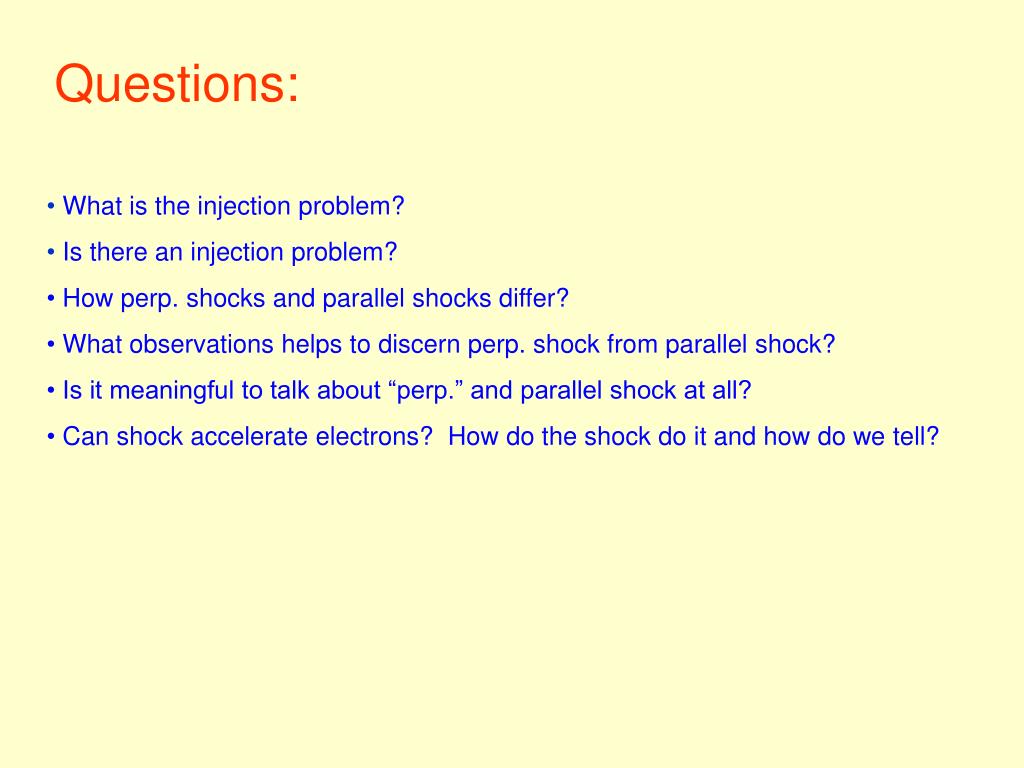 Questions:

• What is the injection problem?

• Is there an injection problem?

• How perp. shocks and parallel shocks differ?

• What observations helps to discern perp. shock from parallel shock?

• Is it meaningful to talk about “perp.” and parallel shock at all?

• Can shock accelerate electrons? How do the shock do it and how do we tell?